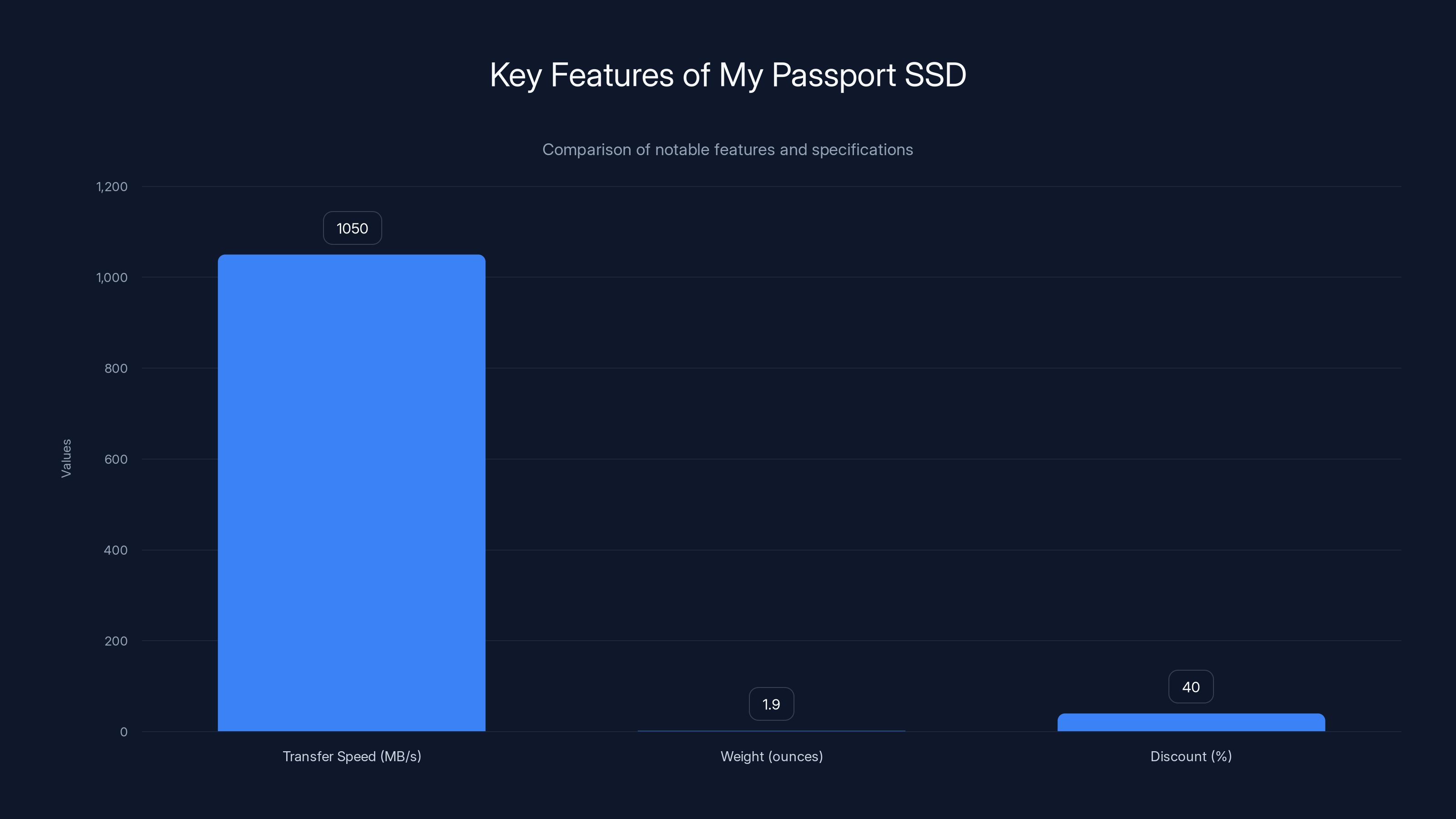 Key Features of My Passport SSD

Comparison of notable features and specifications

Values

1,200
1,000
800
600
400
200
0

1050
1.9
40

Transfer Speed (MB/s)
Weight (ounces)
Discount (%)